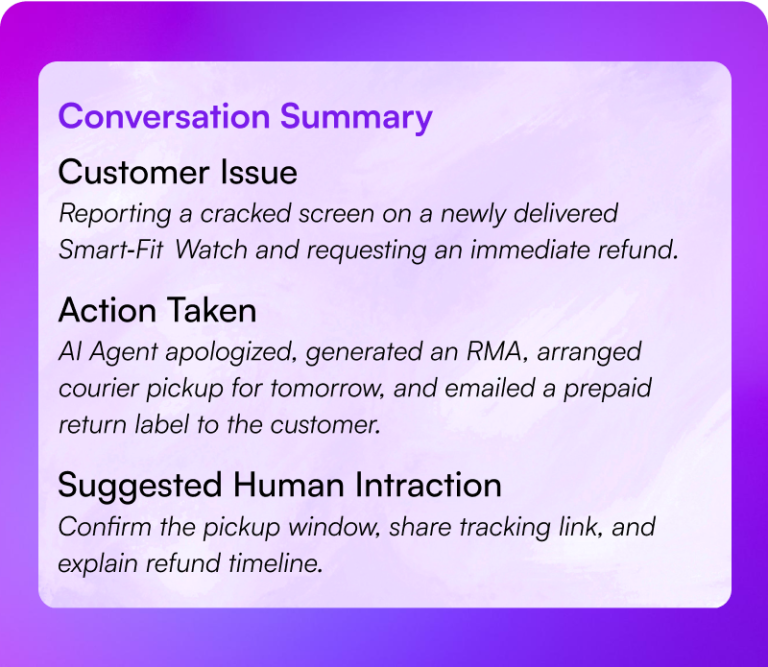 Conversation Summary

Customer Issue

Reporting a cracked screen on a newly delivered Smart-Fit Watch and requesting an immediate refund.

Action Taken

AI Agent apologized, generated an RMA, arranged courier pickup for tomorrow, and emailed a prepaid return label to the customer.

Suggested Human Intraction

Confirm the pickup window, share tracking link, and explain refund timeline.